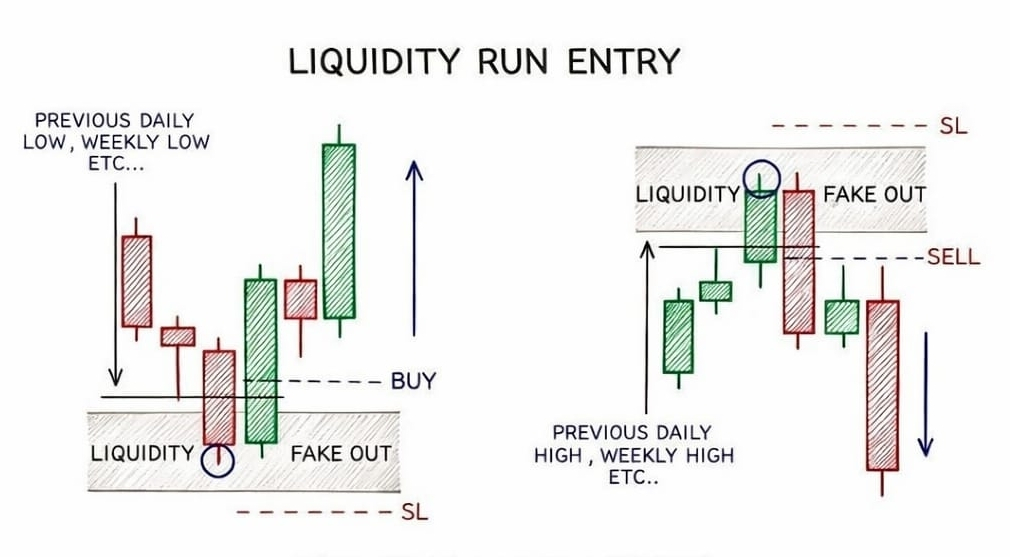 LIQUIDITY RUN ENTRY

PREVIOUS DAILY LOW, WEEKLY LOW ETC...

BUY

LIQUIDITY

FAKE OUT

SL

SL

LIQUIDITY

FAKE OUT

SELL

PREVIOUS DAILY HIGH, WEEKLY HIGH ETC..